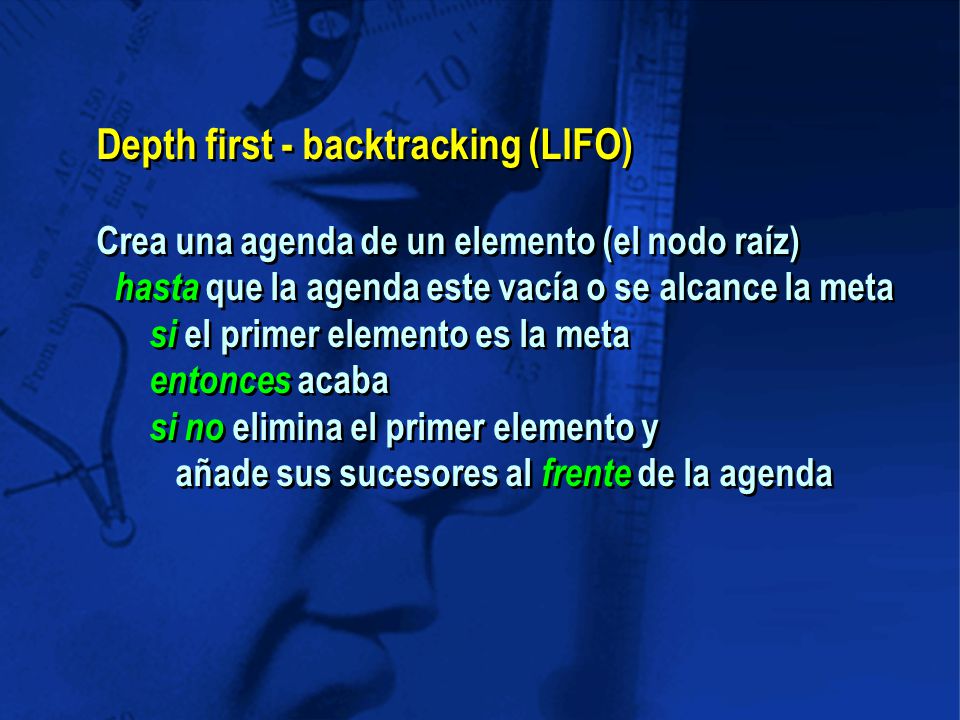 Depth first - backtracking (LIFO)

Crea una agenda de un elemento (el nodo raíz)
hasta que la agenda este vacía o se alcance la meta
si el primer elemento es la meta
entonces acaba
si no elimina el primer elemento y
añade sus sucesores al frente de la agenda